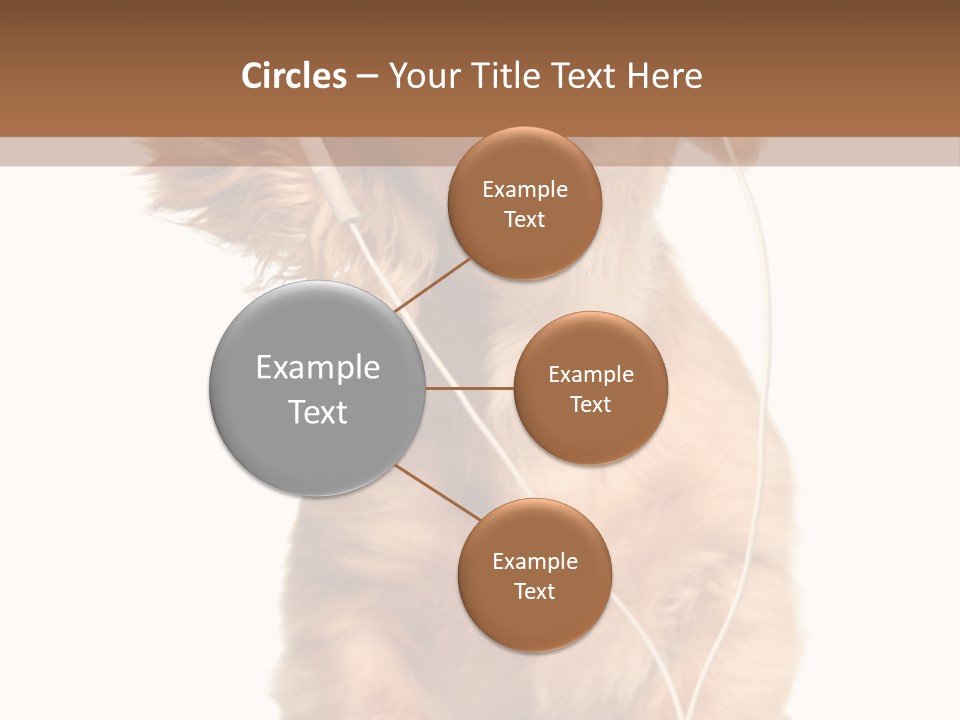 Circles – Your Title Text Here

Example Text

Example Text

Example Text

Example Text